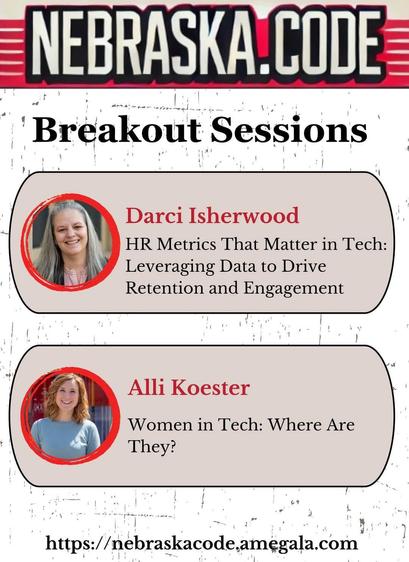 NEBRASKA.CODE

Breakout Sessions

Darci Isherwood

HR Metrics That Matter in Tech: Leveraging Data to Drive Retention and Engagement

Alli Koester

Women in Tech: Where Are They?

https://nebraskacode.amegala.com